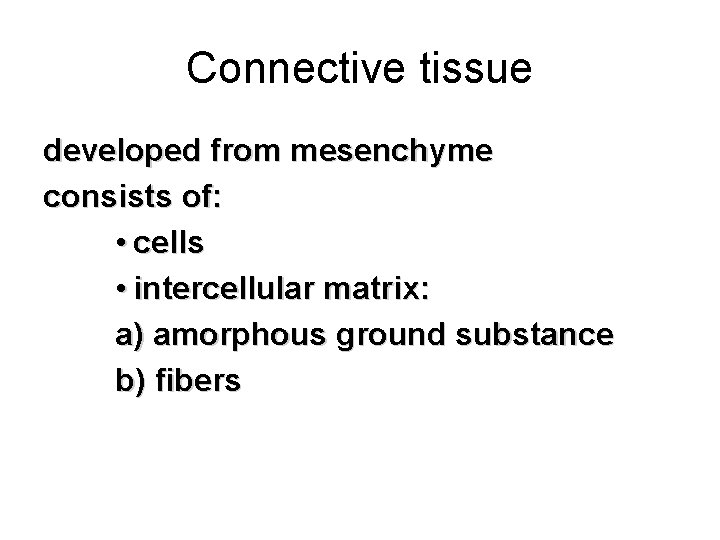 Connective tissue

developed from mesenchyme

consists of:

• cells

• intercellular matrix:

a) amorphous ground substance

b) fibers